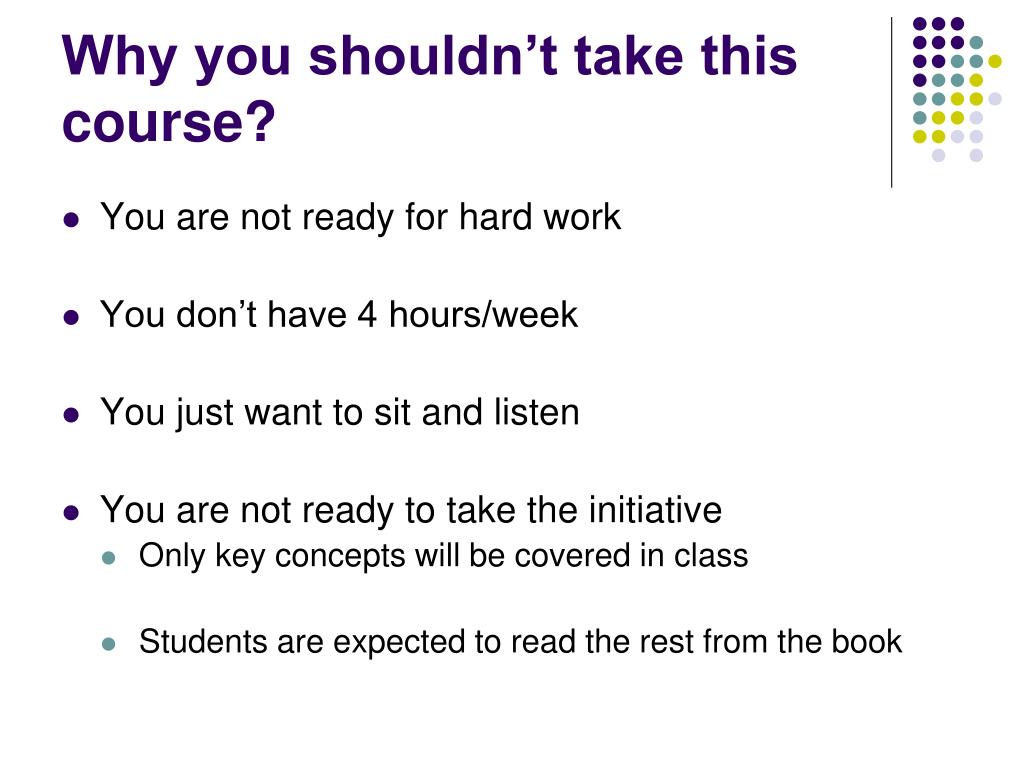 Why you shouldn’t take this course?

- You are not ready for hard work
- You don’t have 4 hours/week
- You just want to sit and listen
- You are not ready to take the initiative
  - Only key concepts will be covered in class
  - Students are expected to read the rest from the book